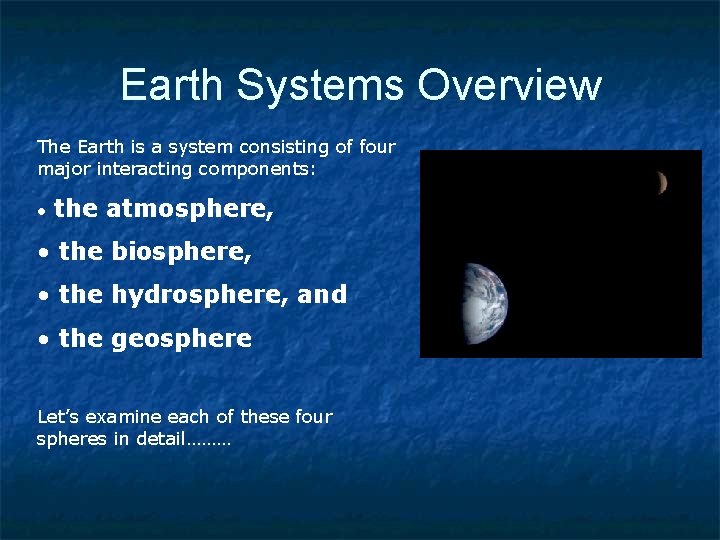 Earth Systems Overview

The Earth is a system consisting of four major interacting components:

• the atmosphere,

• the biosphere,

• the hydrosphere, and

• the geosphere

Let's examine each of these four spheres in detail………